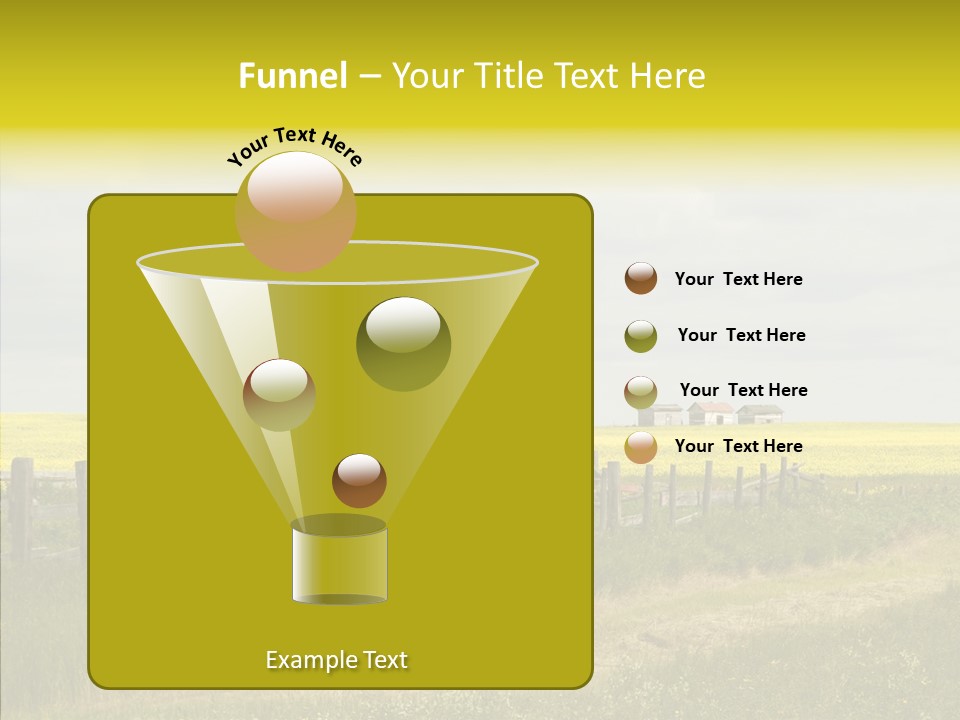 Funnel – Your Title Text Here

Your Text Here

Your Text Here

Your Text Here

Your Text Here

Your Text Here

Example Text